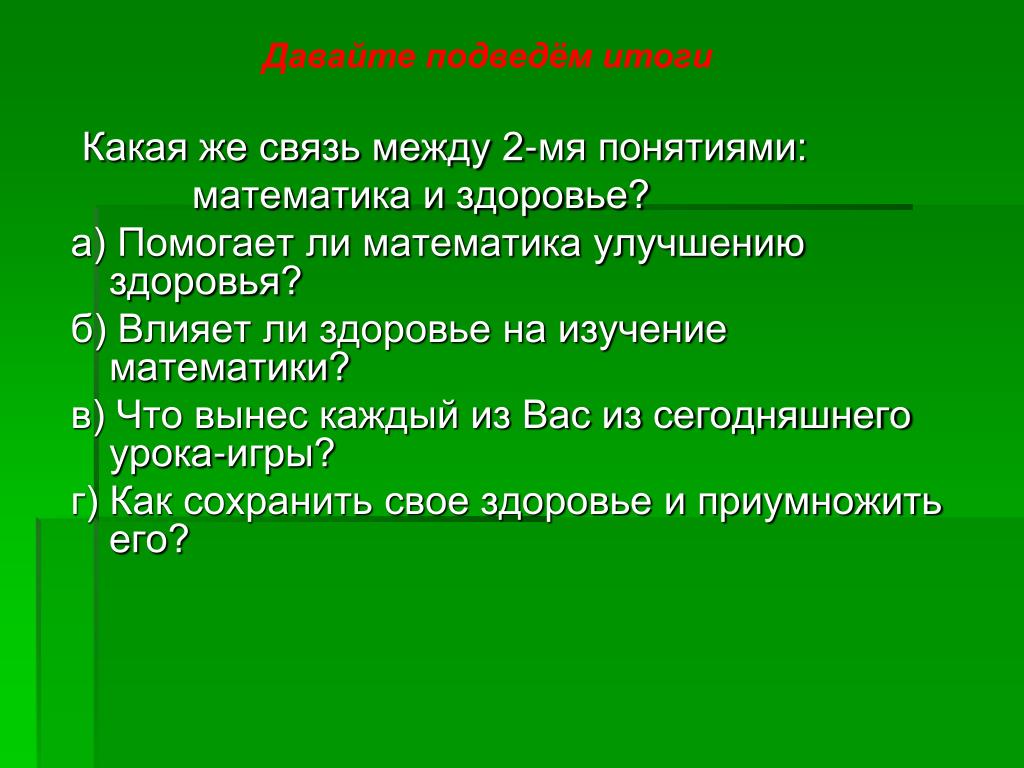 Давайте подведём итоги

Какая же связь между 2-мя понятиями: математика и здоровье?

а) Помогает ли математика улучшению здоровья?

б) Влияет ли здоровье на изучение математики?

в) Что вынес каждый из Вас из сегодняшнего урока-игры?

г) Как сохранить свое здоровье и приумножить его?